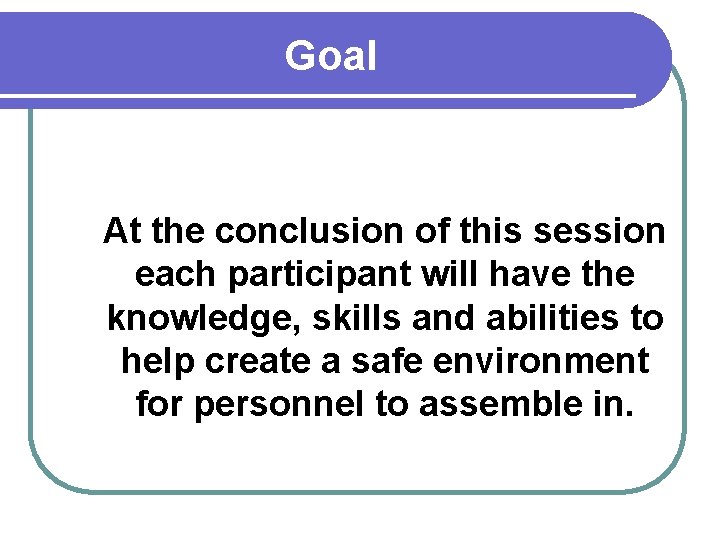 Goal

At the conclusion of this session each participant will have the knowledge, skills and abilities to help create a safe environment for personnel to assemble in.